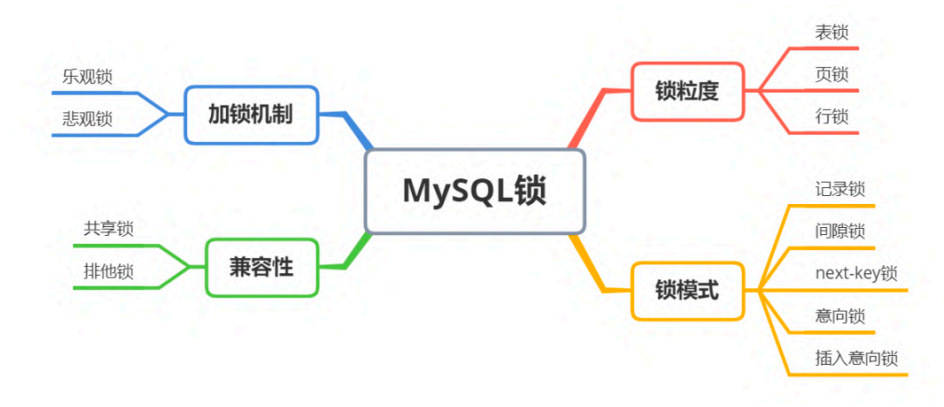 MySQL锁

加锁机制
乐观锁
悲观锁

兼容性
共享锁
排他锁

锁粒度
表锁
页锁
行锁

锁模式
记录锁
间隙锁
next-key锁
意向锁
插入意向锁